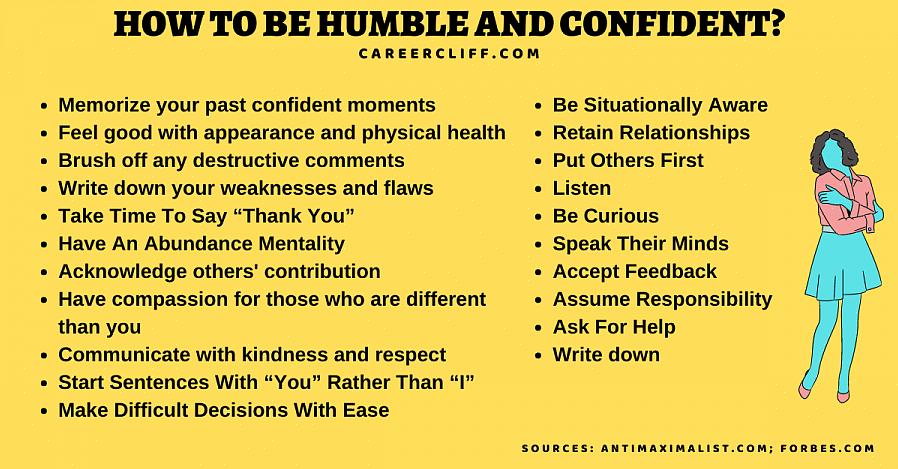 HOW TO BE HUMBLE AND CONFIDENT?
CAREERCLIFF.COM

- Memorize your past confident moments
- Feel good with appearance and physical health
- Brush off any destructive comments
- Write down your weaknesses and flaws
- Take Time To Say “Thank You”
- Have An Abundance Mentality
- Acknowledge others' contribution
- Have compassion for those who are different than you
- Communicate with kindness and respect
- Start Sentences With “You” Rather Than “I”
- Make Difficult Decisions With Ease

- Be Situationally Aware
- Retain Relationships
- Put Others First
- Listen
- Be Curious
- Speak Their Minds
- Accept Feedback
- Assume Responsibility
- Ask For Help
- Write down

SOURCES: ANTIMAXIMALIST.COM; FORBES.COM